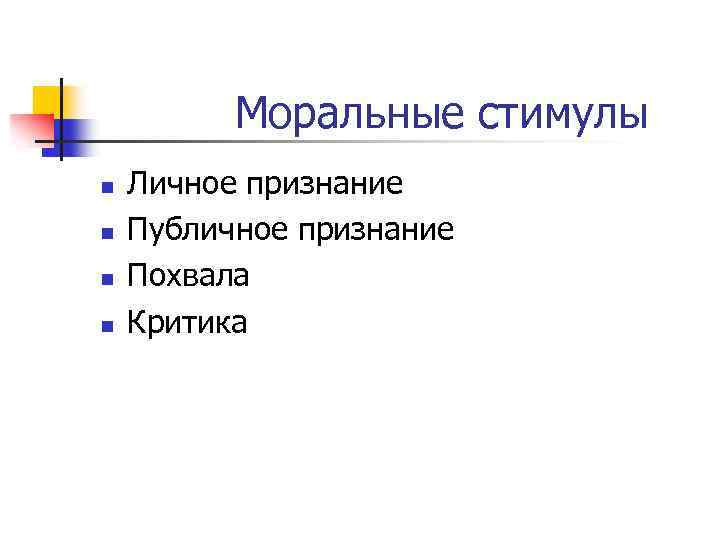 Моральные стимулы

- Личное признание
- Публичное признание
- Похвала
- Критика